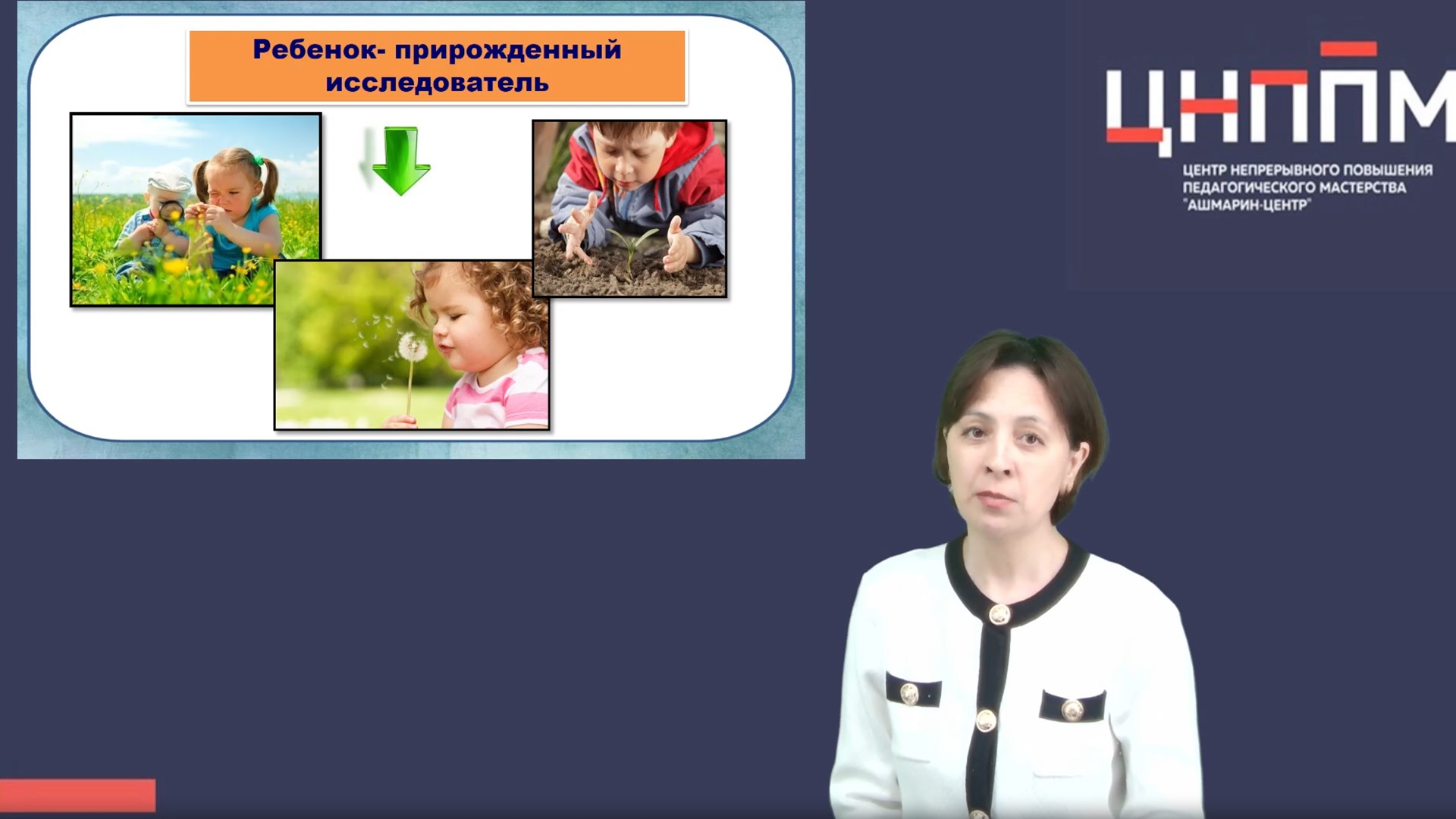 Ребенок- прирожденный исследователь

ЦНППМ

ЦЕНТР НЕПРЕРЫВНОГО ПОВЫШЕНИЯ ПЕДАГОГИЧЕСКОГО МАСТЕРСТВА "АШМАРИН-ЦЕНТР"